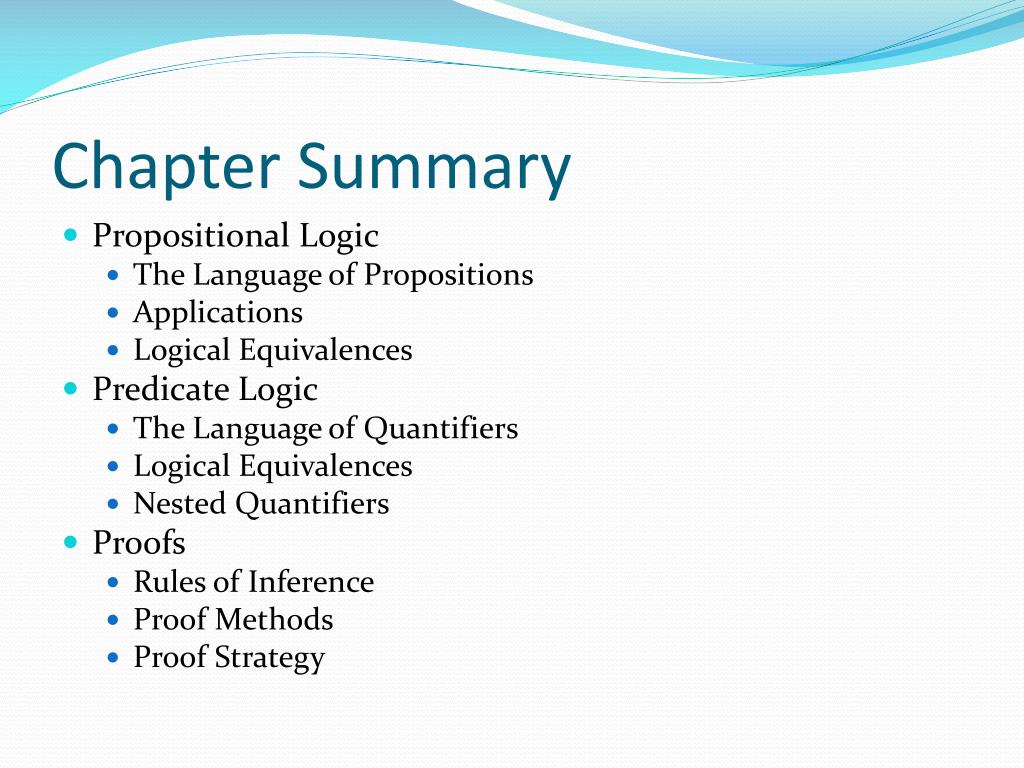 Chapter Summary

- Propositional Logic
  - The Language of Propositions
  - Applications
  - Logical Equivalences
- Predicate Logic
  - The Language of Quantifiers
  - Logical Equivalences
  - Nested Quantifiers
- Proofs
  - Rules of Inference
  - Proof Methods
  - Proof Strategy